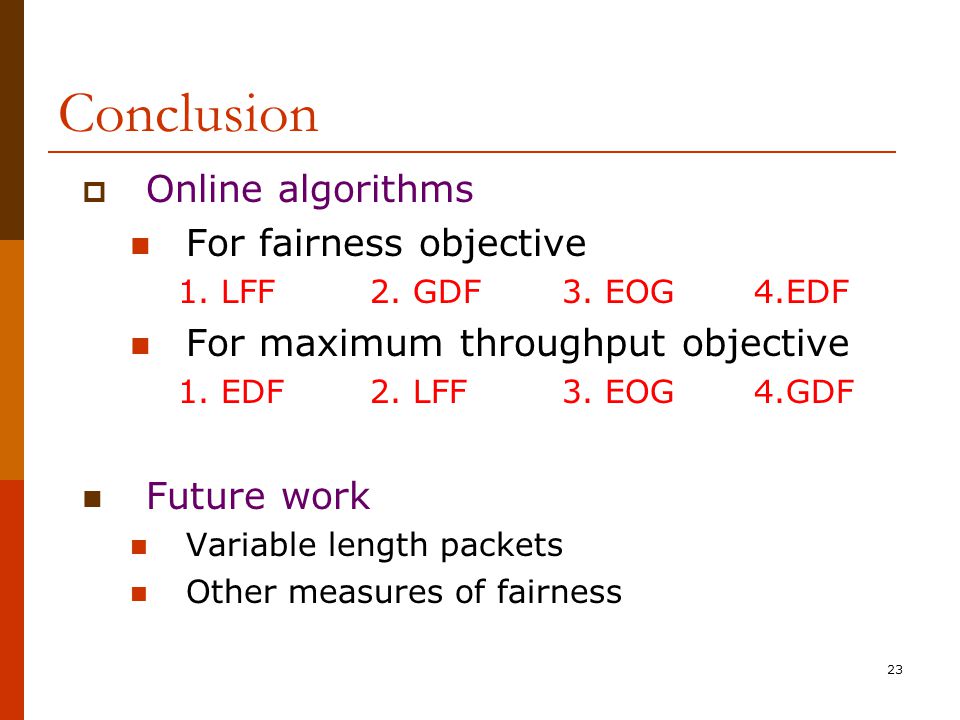 Conclusion

Online algorithms

For fairness objective

1. LFF 2. GDF 3. EOG 4.EDF

For maximum throughput objective

1. EDF 2. LFF 3. EOG 4.GDF

Future work

Variable length packets

Other measures of fairness

23